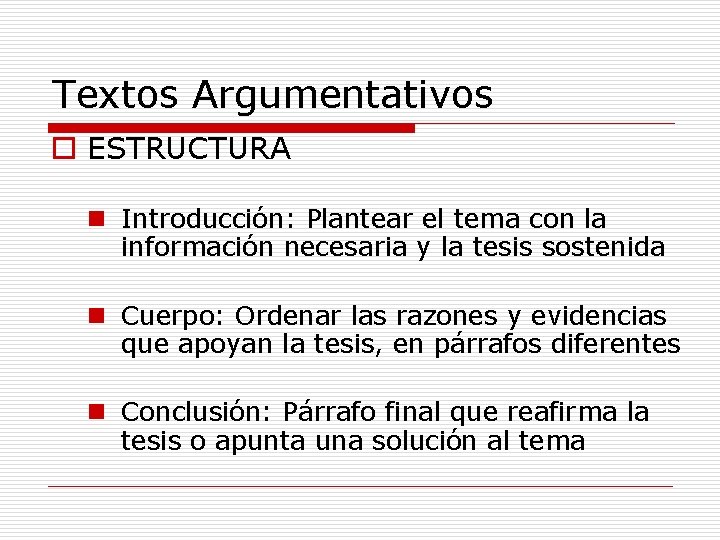 Textos Argumentativos

ESTRUCTURA

Introducción: Plantear el tema con la información necesaria y la tesis sostenida

Cuerpo: Ordenar las razones y evidencias que apoyan la tesis, en párrafos diferentes

Conclusión: Párrafo final que reafirma la tesis o apunta una solución al tema